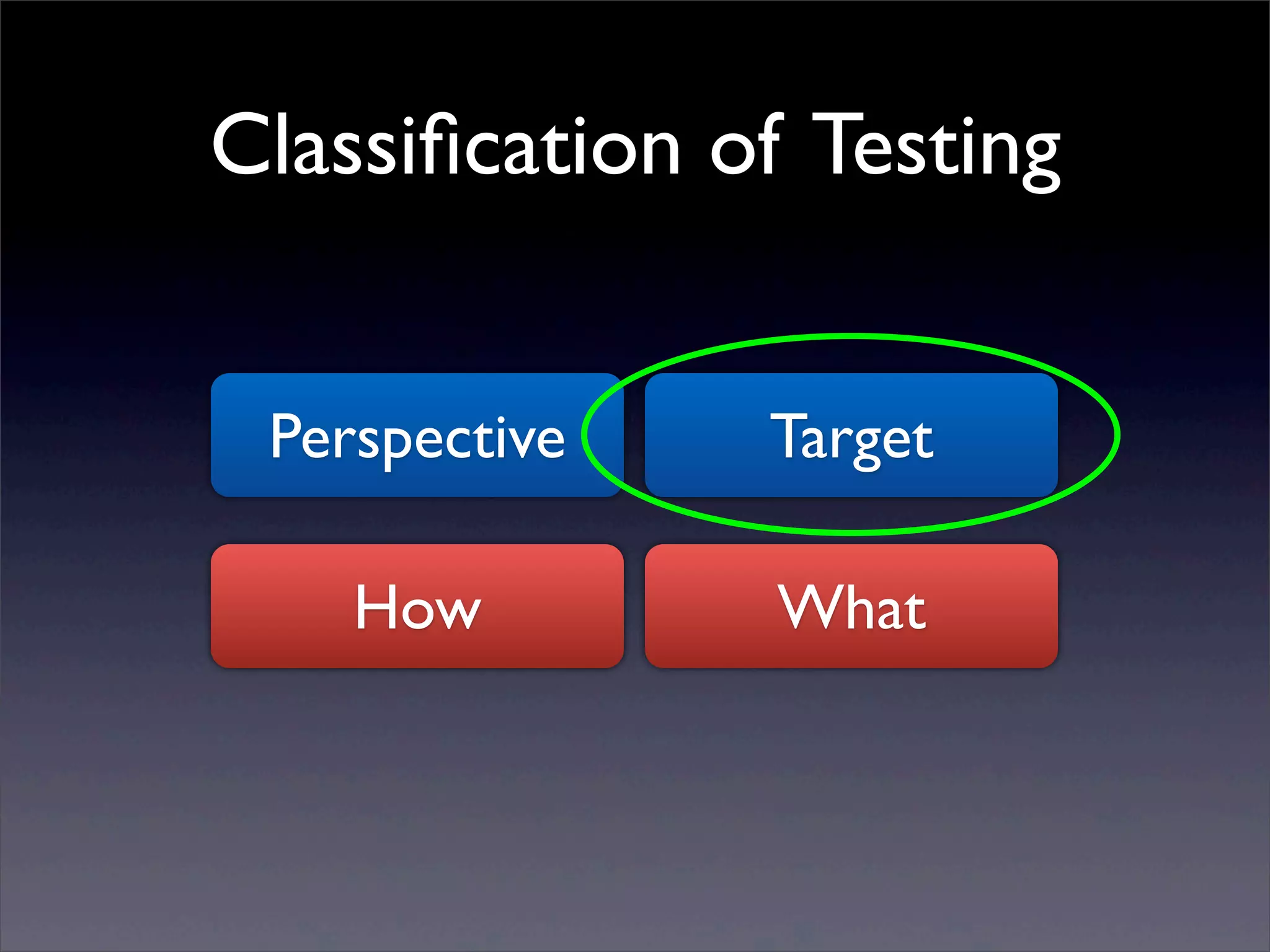 Classification of Testing

Perspective

Target

How

What